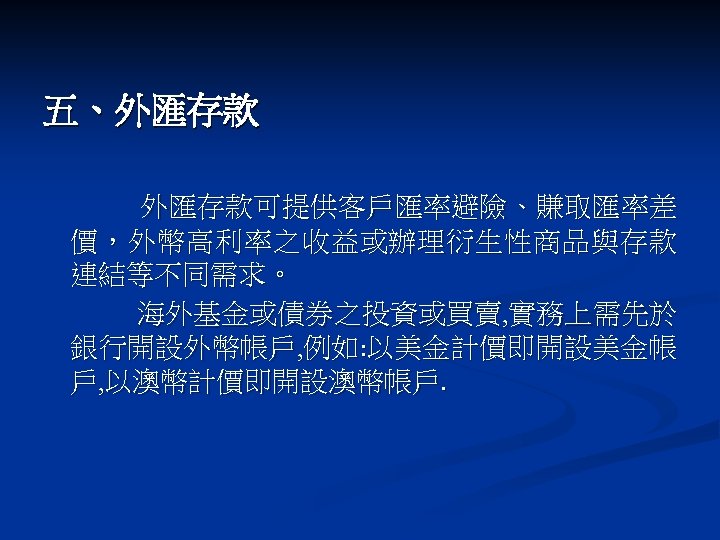 五、外匯存款

外匯存款可提供客戶匯率避險、賺取匯率差價，外幣高利率之收益或辦理衍生性商品與存款連結等不同需求。

海外基金或債券之投資或買賣,實務上需先於銀行開設外幣帳戶,例如:以美金計價即開設美金帳戶,以澳幣計價即開設澳幣帳戶.